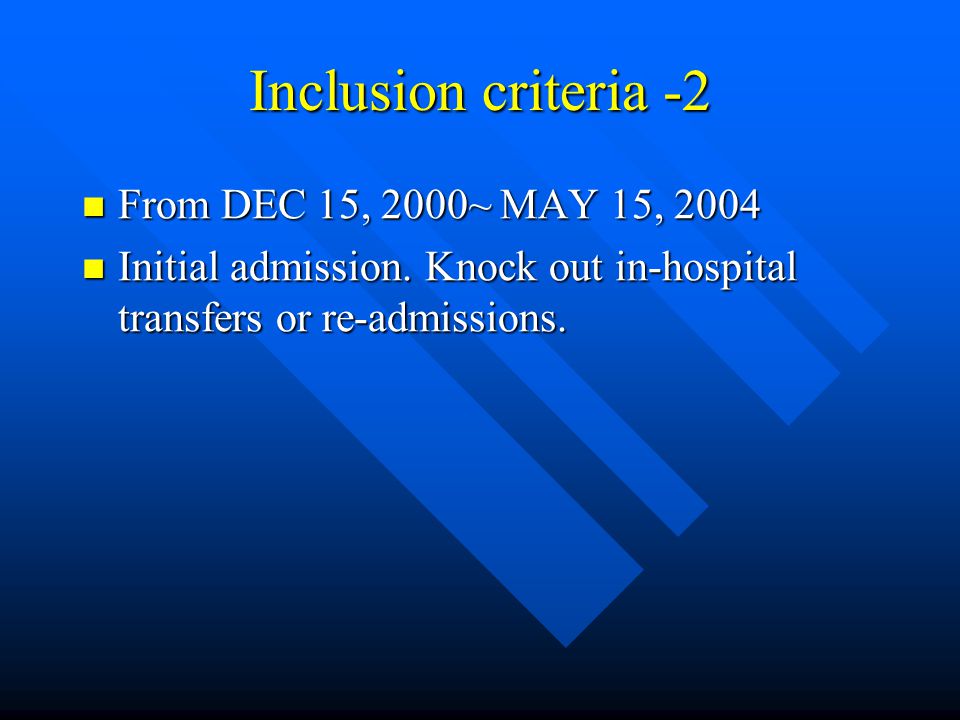 Inclusion criteria -2

- From DEC 15, 2000~ MAY 15, 2004
- Initial admission. Knock out in-hospital transfers or re-admissions.